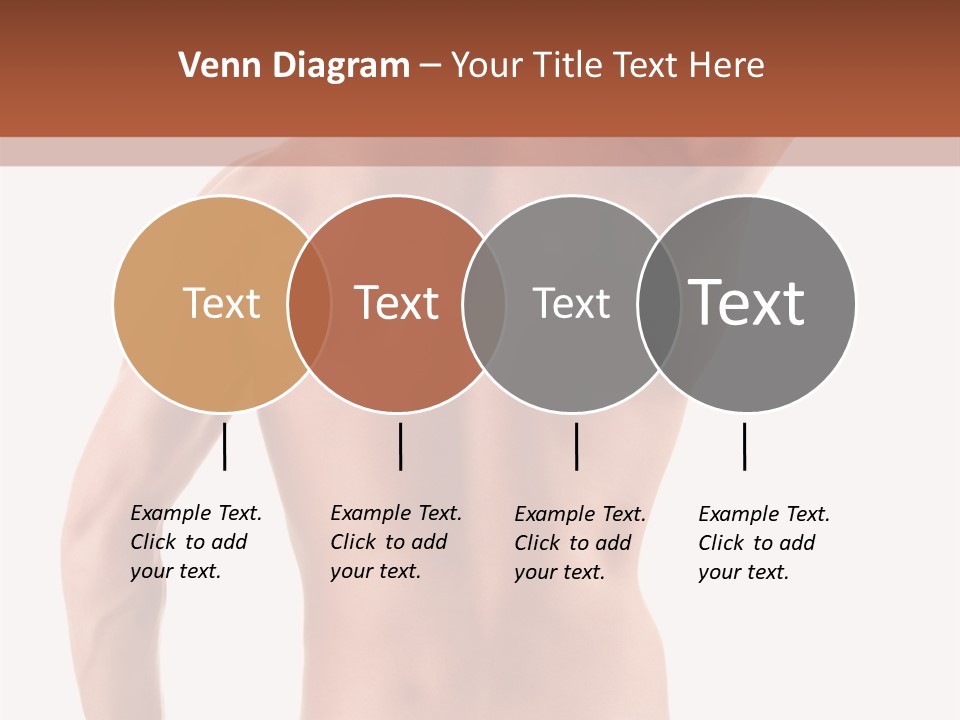 Venn Diagram – Your Title Text Here

Text

Text

Text

Text

Example Text. Click to add your text.

Example Text. Click to add your text.

Example Text. Click to add your text.

Example Text. Click to add your text.